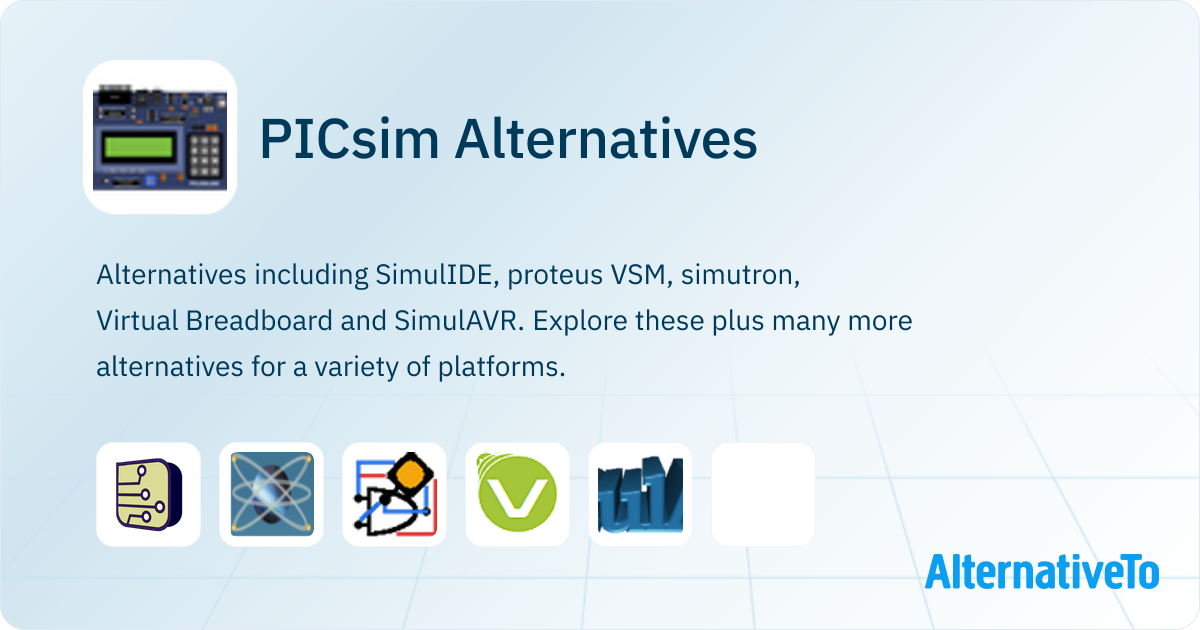 PICsim Alternatives

Alternatives including SimulIDE, proteus VSM, simutron, Virtual Breadboard and SimulAVR. Explore these plus many more alternatives for a variety of platforms.

AlternativeTo